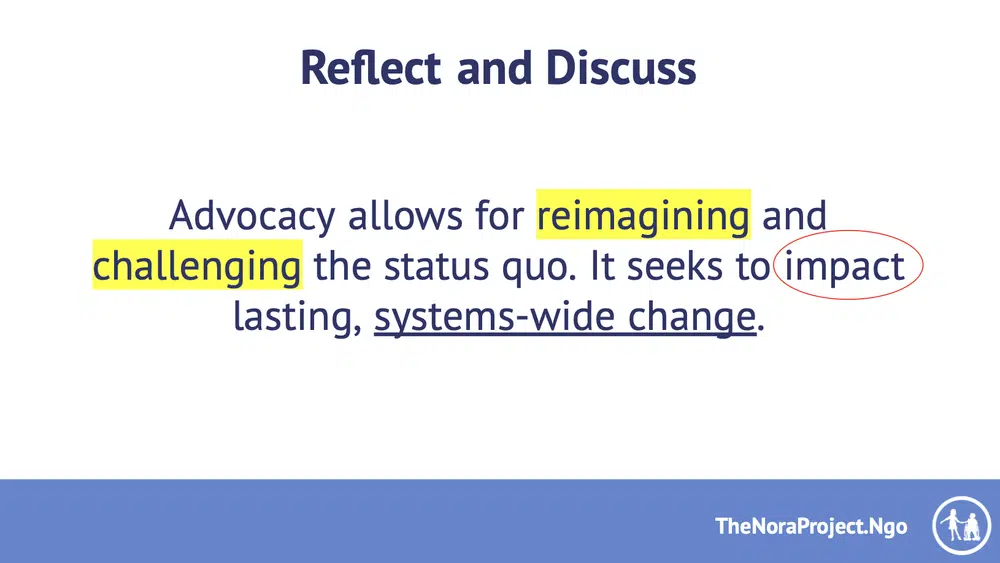 Reflect and Discuss

Advocacy allows for reimagining and challenging the status quo. It seeks to impact lasting, systems-wide change.

TheNoraProject.Ngo